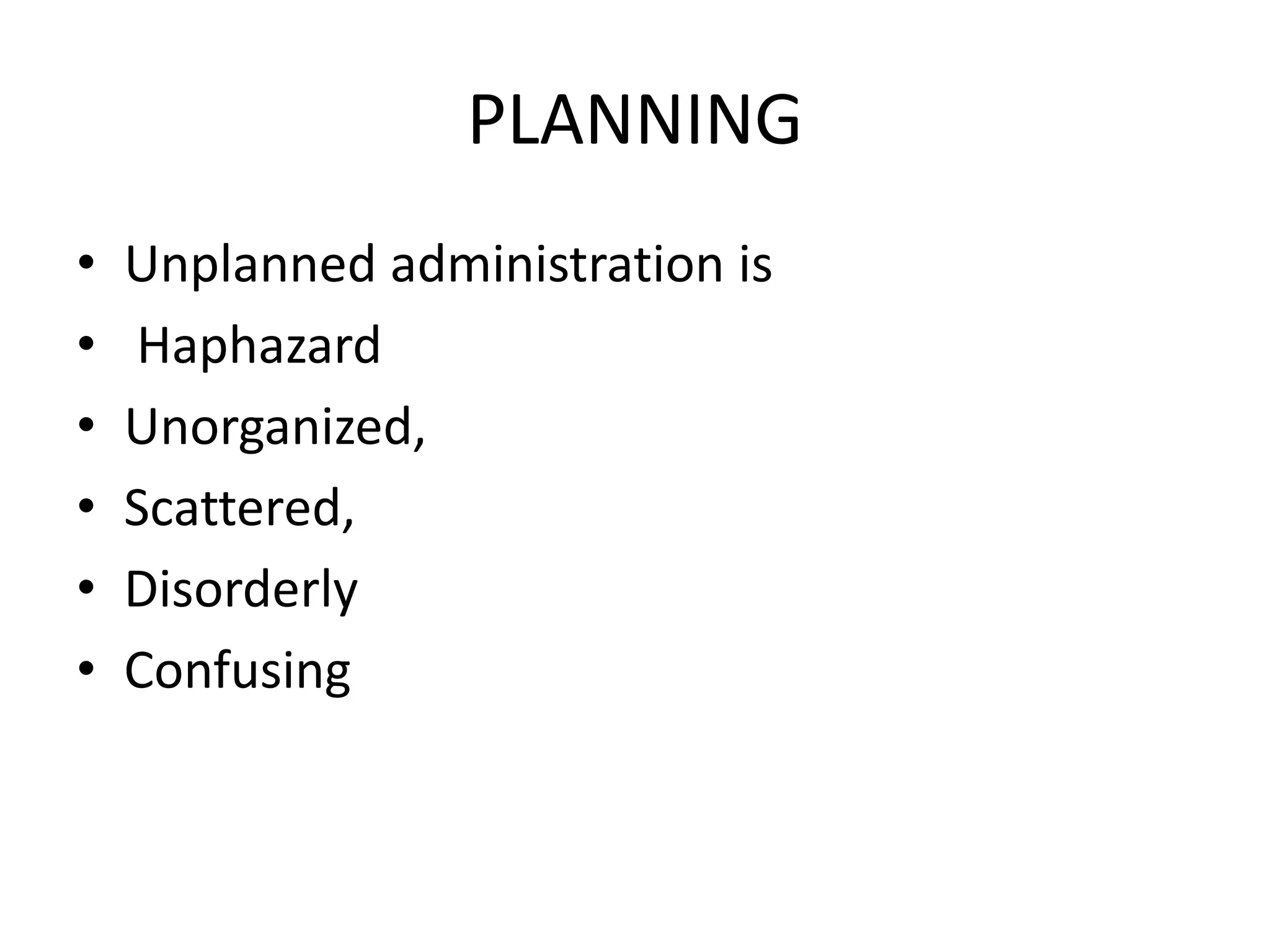 PLANNING

• Unplanned administration is
• Haphazard
• Unorganized,
• Scattered,
• Disorderly
• Confusing